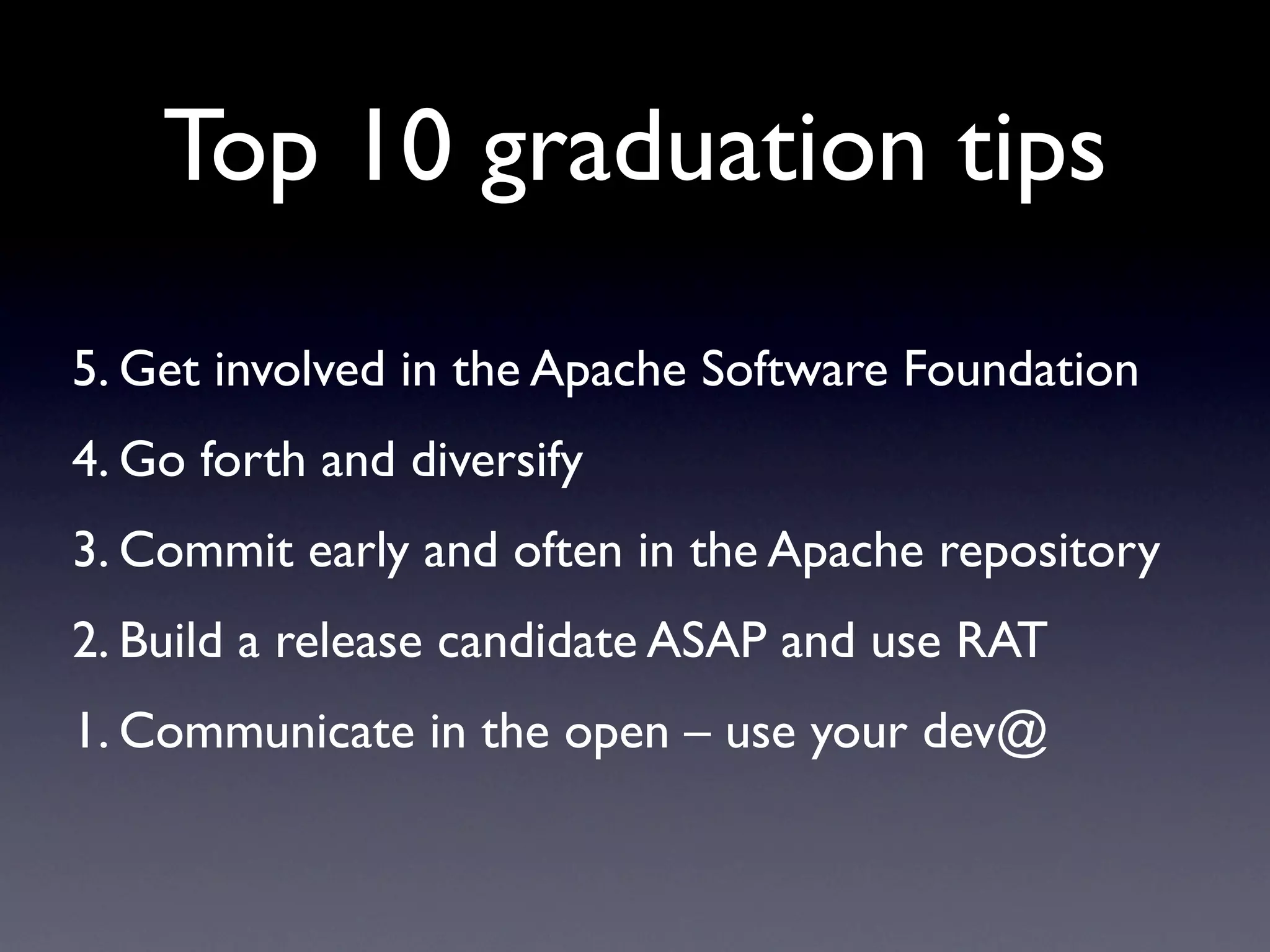 Top 10 graduation tips

5. Get involved in the Apache Software Foundation

4. Go forth and diversify

3. Commit early and often in the Apache repository

2. Build a release candidate ASAP and use RAT

1. Communicate in the open – use your dev@